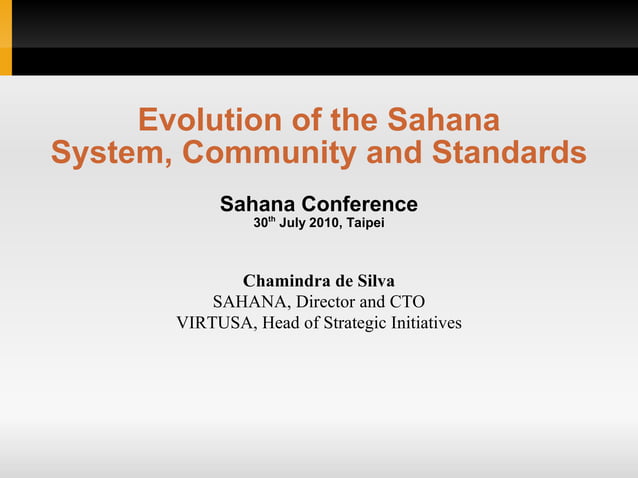 Evolution of the Sahana System, Community and Standards

Sahana Conference
30$^{th}$ July 2010, Taipei

Chamindra de Silva
SAHANA, Director and CTO
VIRTUSA, Head of Strategic Initiatives